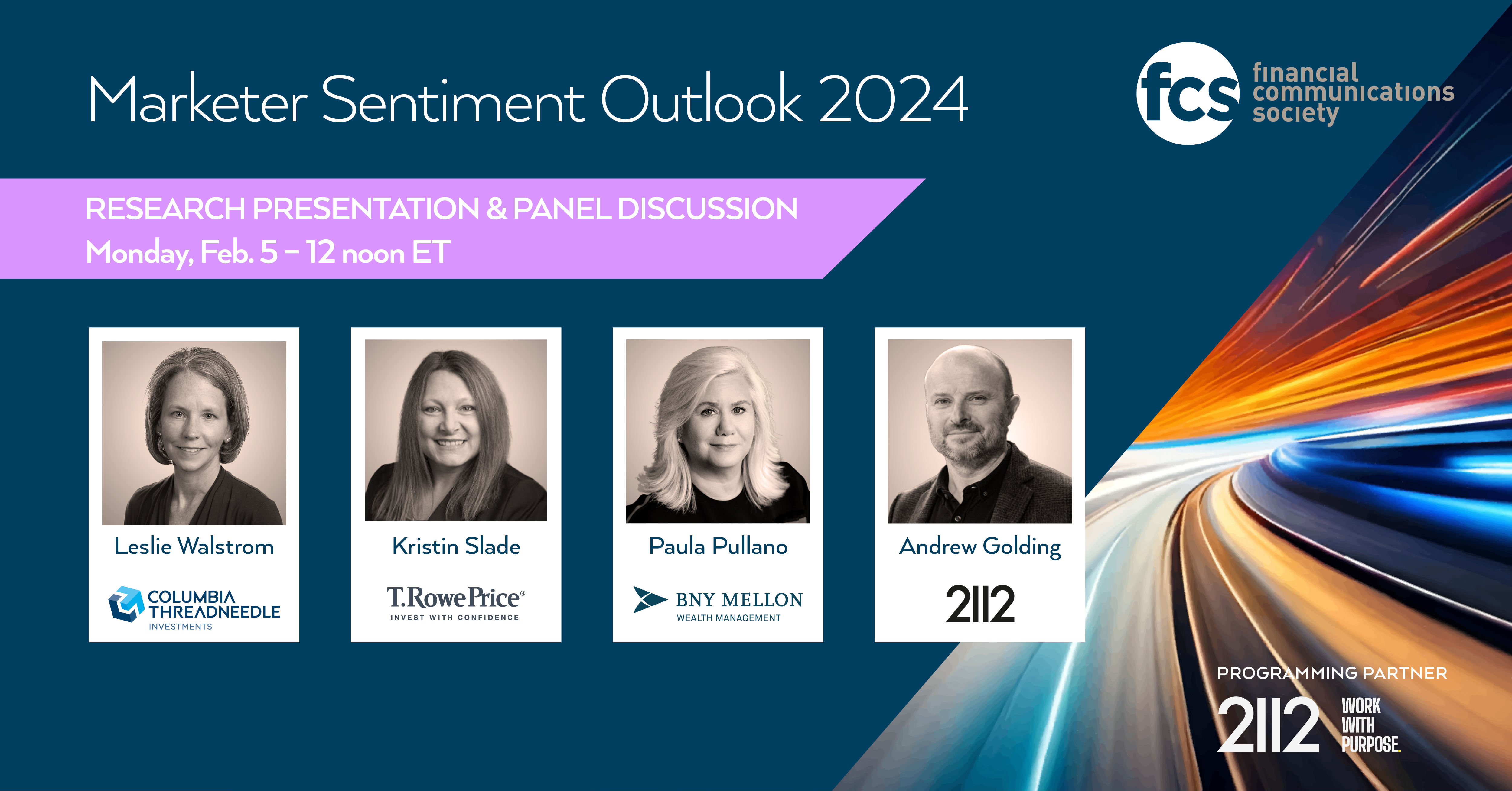 Marketer Sentiment Outlook 2024

fcs financial communications society

RESEARCH PRESENTATION & PANEL DISCUSSION
Monday, Feb. 5 – 12 noon ET

Leslie Walstrom
COLUMBIA THREADNEEDLE INVESTMENTS

Kristin Slade
T.RowePrice®
INVEST WITH CONFIDENCE

Paula Pullano
BNY MELLON
WEALTH MANAGEMENT

Andrew Golding
2112

PROGRAMMING PARTNER
2112 WORK WITH PURPOSE.